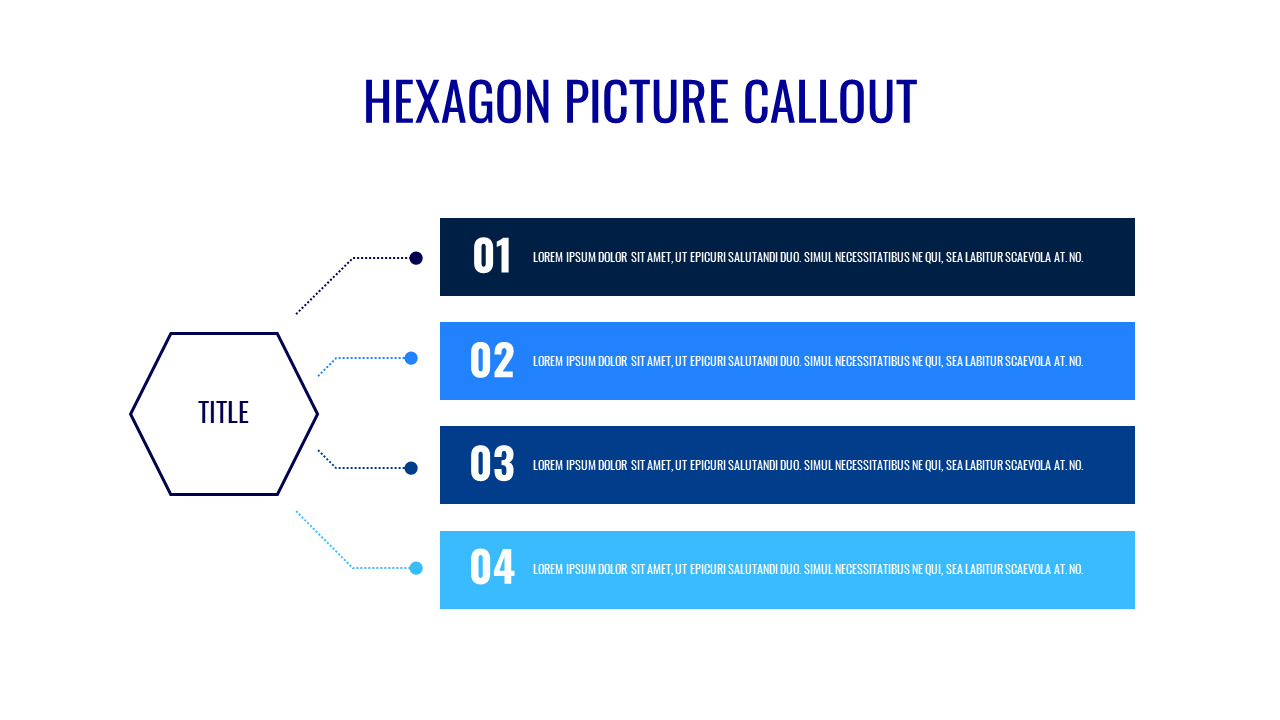 HEXAGON PICTURE CALLOUT

TITLE

01 LOREM IPSUM DOLOR SIT AMET, UT EPICURI SALUTANDI DUO. SIMUL NECESSITATIBUS NE QUI, SEA LABITUR SCAEVOLA AT. NO.

02 LOREM IPSUM DOLOR SIT AMET, UT EPICURI SALUTANDI DUO. SIMUL NECESSITATIBUS NE QUI, SEA LABITUR SCAEVOLA AT. NO.

03 LOREM IPSUM DOLOR SIT AMET, UT EPICURI SALUTANDI DUO. SIMUL NECESSITATIBUS NE QUI, SEA LABITUR SCAEVOLA AT. NO.

04 LOREM IPSUM DOLOR SIT AMET, UT EPICURI SALUTANDI DUO. SIMUL NECESSITATIBUS NE QUI, SEA LABITUR SCAEVOLA AT. NO.